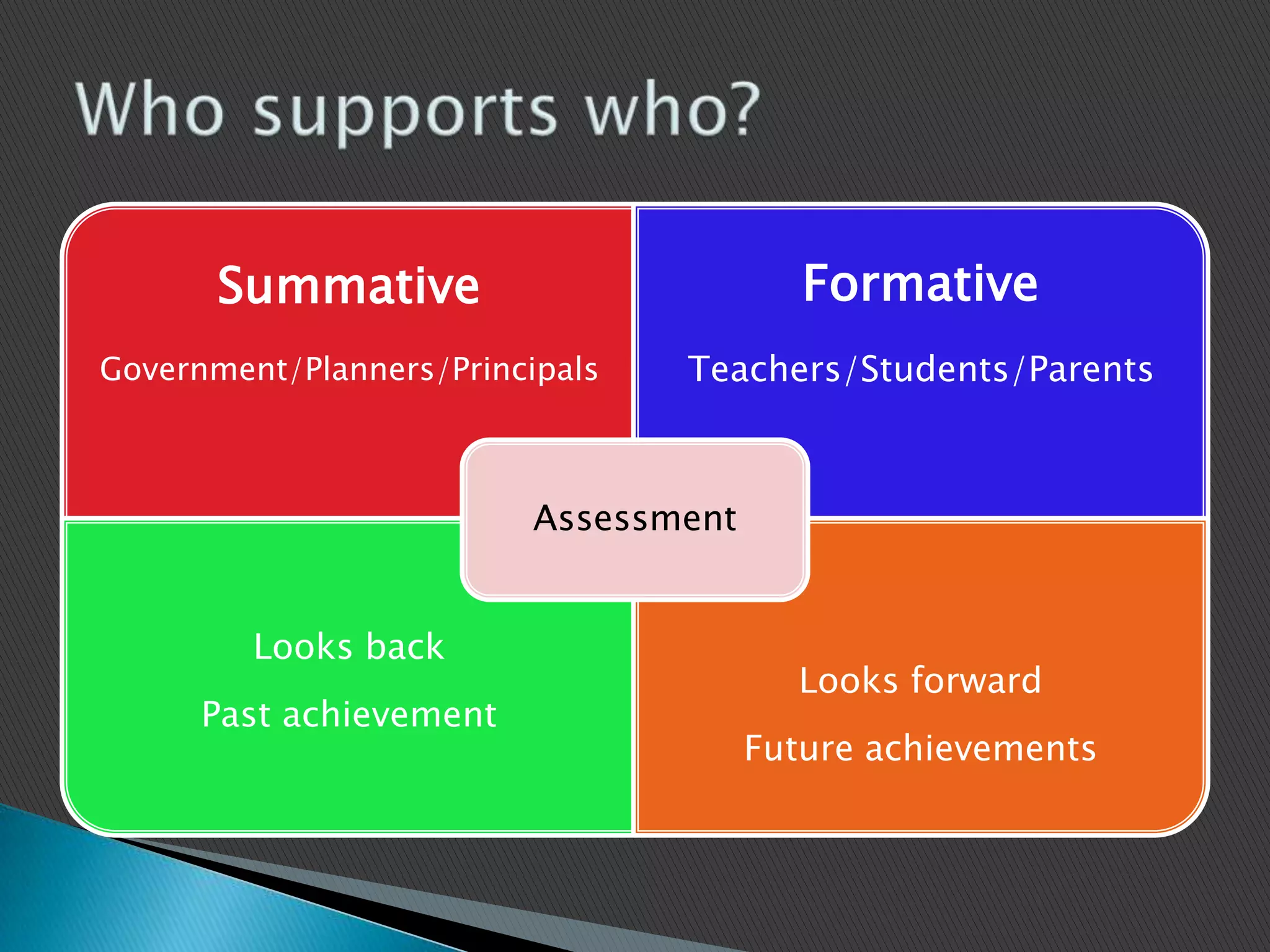 Who supports who?

Summative

Government/Planners/Principals

Formative

Teachers/Students/Parents

Assessment

Looks back

Past achievement

Looks forward

Future achievements